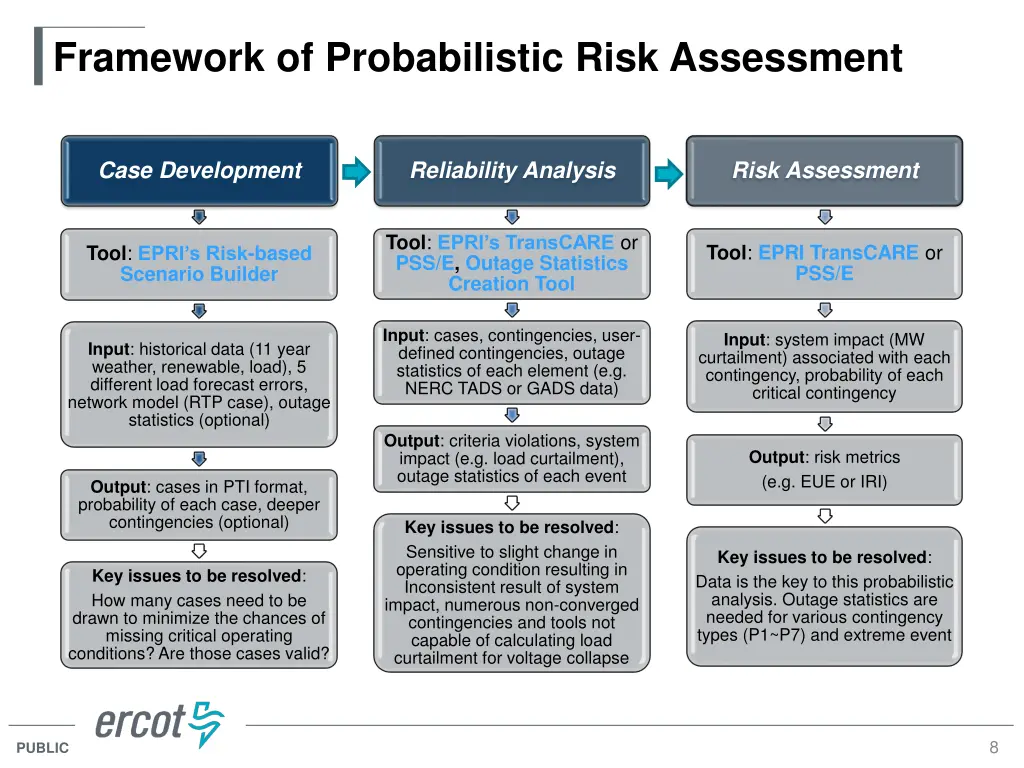 Framework of Probabilistic Risk Assessment

Case Development

Tool: EPRI's Risk-based Scenario Builder

Input: historical data (11 year weather, renewable, load), 5 different load forecast errors, network model (RTP case), outage statistics (optional)

Output: cases in PTI format, probability of each case, deeper contingencies (optional)

Key issues to be resolved: How many cases need to be drawn to minimize the chances of missing critical operating conditions? Are those cases valid?

Reliability Analysis

Tool: EPRI's TransCARE or PSS/E, Outage Statistics Creation Tool

Input: cases, contingencies, user-defined contingencies, outage statistics of each element (e.g. NERC TADS or GADS data)

Output: criteria violations, system impact (e.g. load curtailment), outage statistics of each event

Key issues to be resolved: Sensitive to slight change in operating condition resulting in Inconsistent result of system impact, numerous non-converged contingencies and tools not capable of calculating load curtailment for voltage collapse

Risk Assessment

Tool: EPRI TransCARE or PSS/E

Input: system impact (MW curtailment) associated with each contingency, probability of each critical contingency

Output: risk metrics (e.g. EUE or IRI)

Key issues to be resolved: Data is the key to this probabilistic analysis. Outage statistics are needed for various contingency types (P1~P7) and extreme event

ercot

PUBLIC

8